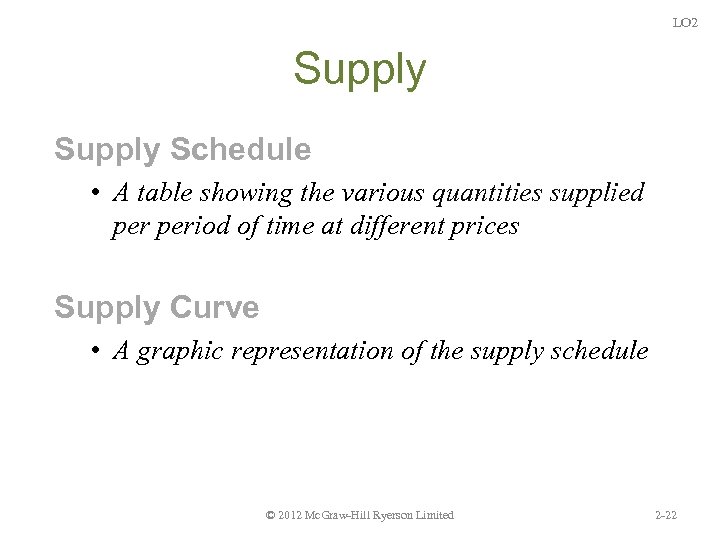 LO2

Supply

Supply Schedule

• A table showing the various quantities supplied per period of time at different prices

Supply Curve

• A graphic representation of the supply schedule

© 2012 McGraw-Hill Ryerson Limited

2-22